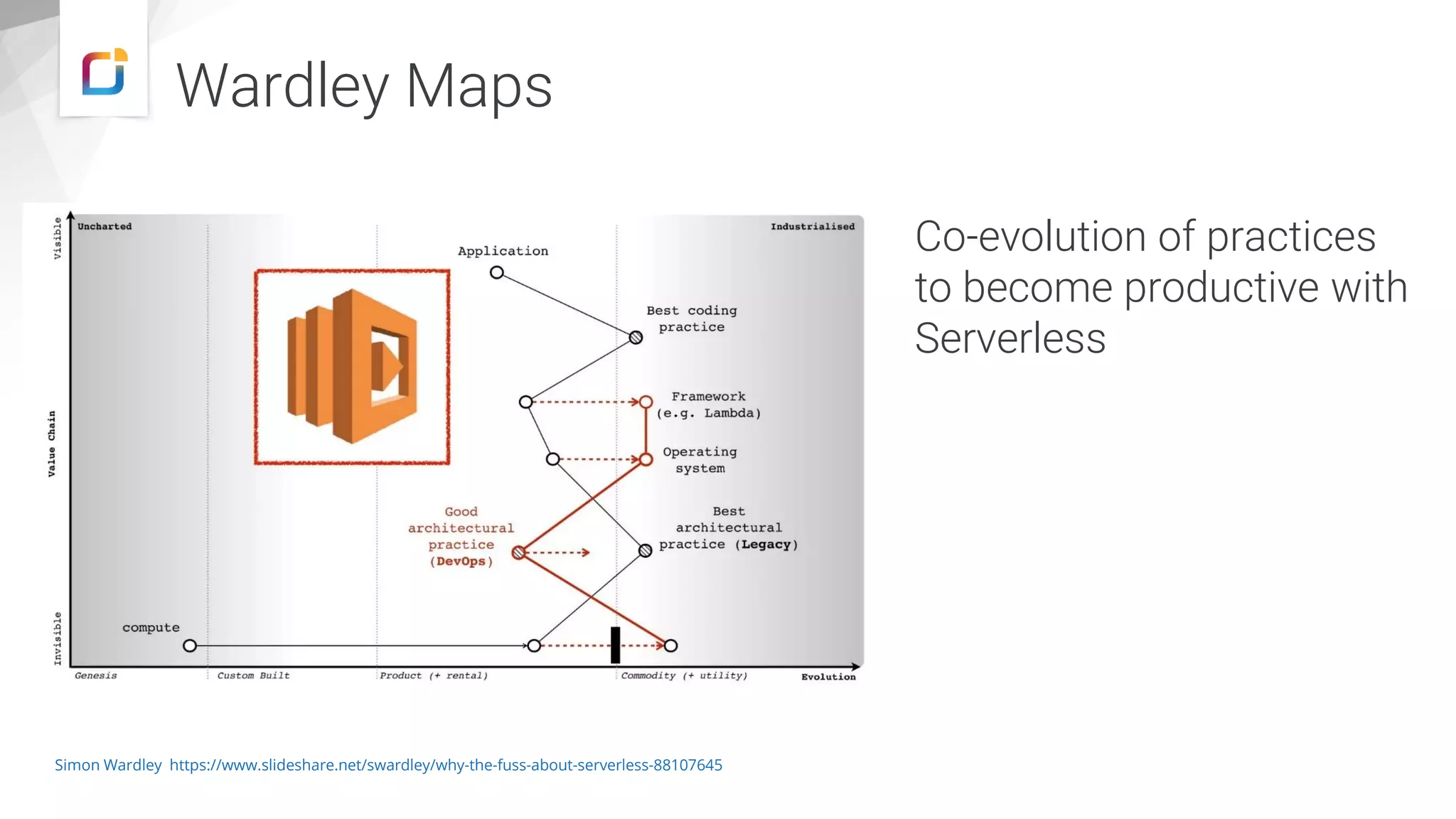 Wardley Maps

Visible

Value Chain

Invisible

Uncharted

Industrialised

Application

Best coding practice

Framework (e.g. Lambda)

Operating system

Good architectural practice (DevOps)

Best architectural practice (Legacy)

compute

Genesis

Custom Built

Product (+ rental)

Commodity (+ utility)

Evolution

Co-evolution of practices to become productive with Serverless

Simon Wardley https://www.slideshare.net/swardley/why-the-fuss-about-serverless-88107645